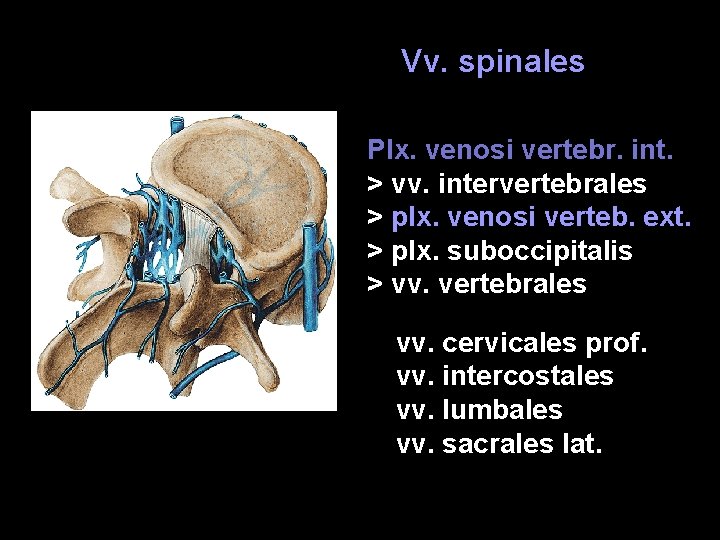 Vv. spinales

Plx. venosi vertebr. int.
> vv. intervertebrales
> plx. venosi verteb. ext.
> plx. suboccipitalis
> vv. vertebrales

vv. cervicales prof.
vv. intercostales
vv. lumbales
vv. sacrales lat.